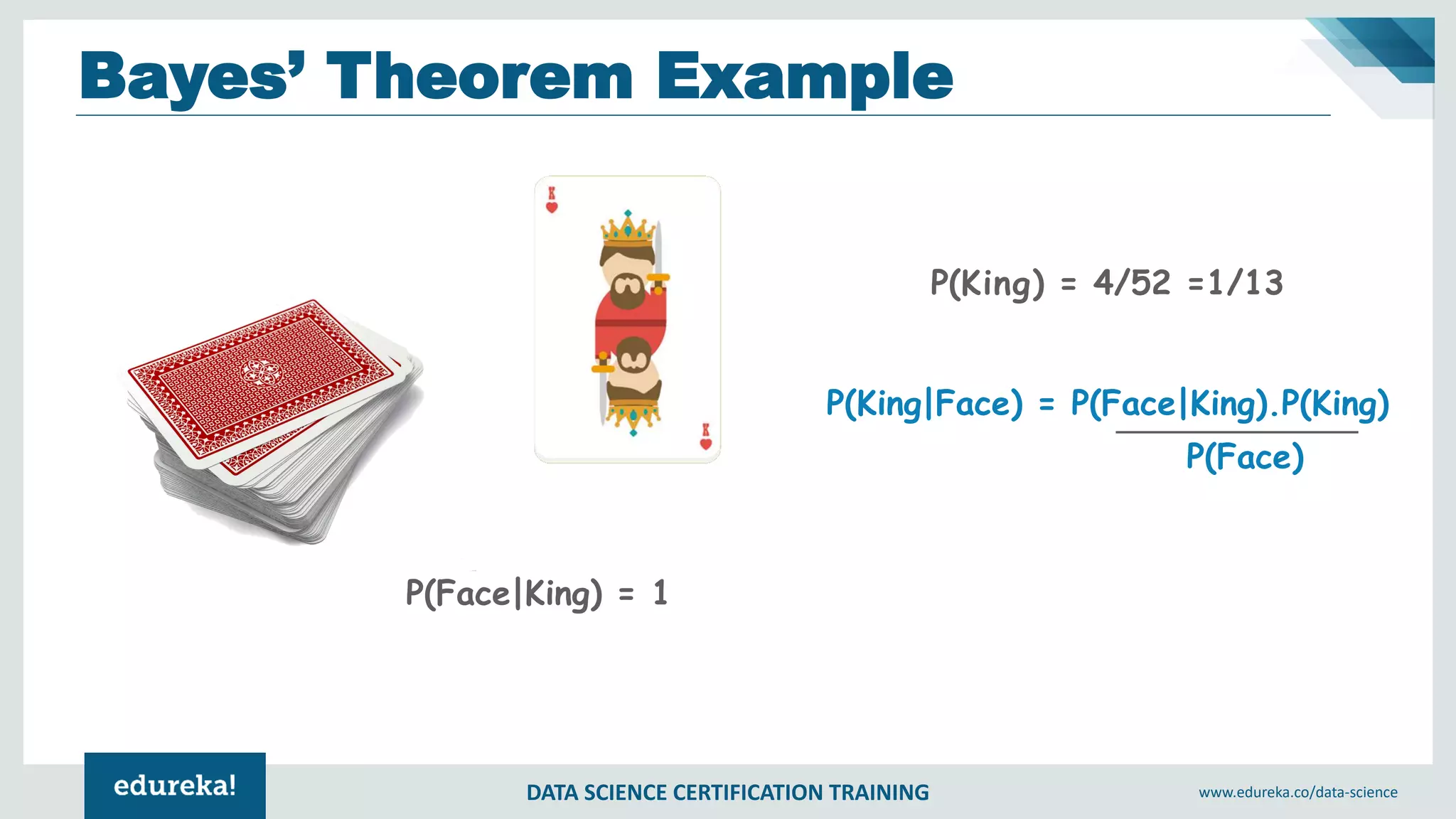 Bayes' Theorem Example

K

K

P(King) = 4/52 =1/13

$P(King|Face) = \frac{P(Face|King).P(King)}{P(Face)}$

P(Face|King) = 1

edureka!

DATA SCIENCE CERTIFICATION TRAINING

www.edureka.co/data-science